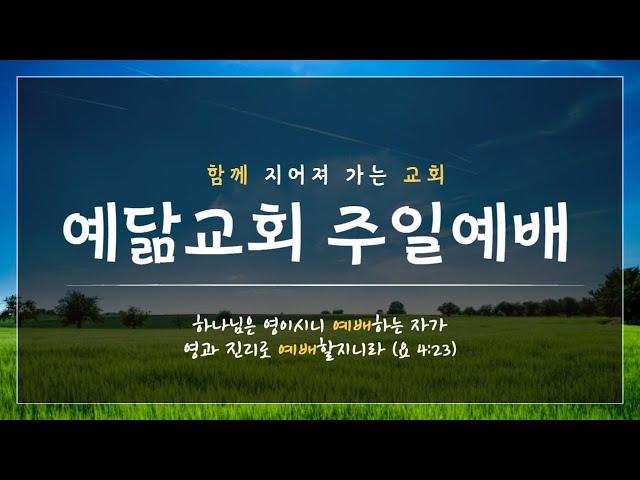 함께 지어져 가는 교회

예닮교회 주일예배

하나님은 영이시니 예배하는 자가
영과 진리로 예배할지니라 (요 4:23)